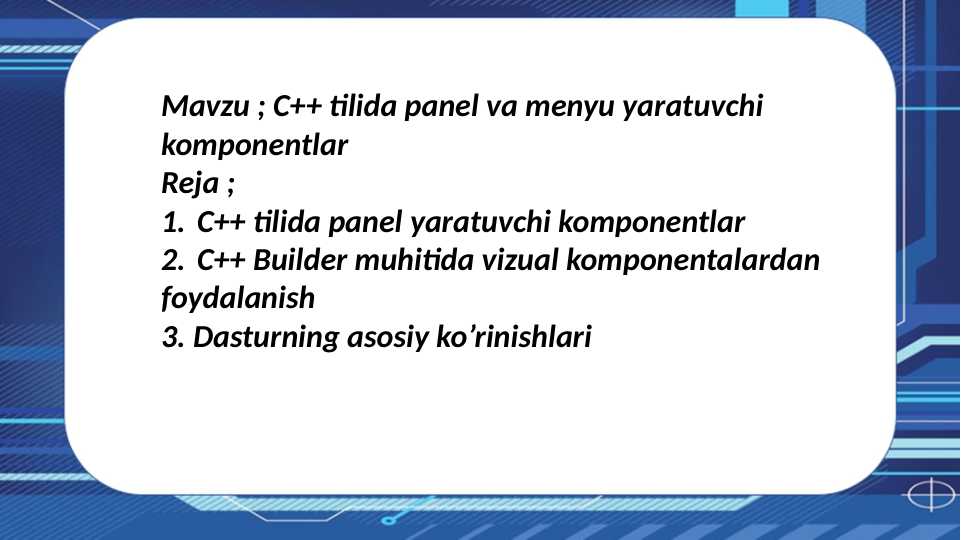 Mavzu ; C++ tilida panel va menyu yaratuvchi komponentlar
Reja ;
1. C++ tilida panel yaratuvchi komponentlar
2. C++ Builder muhitida vizual komponentalardan foydalanish
3. Dasturning asosiy ko’rinishlari